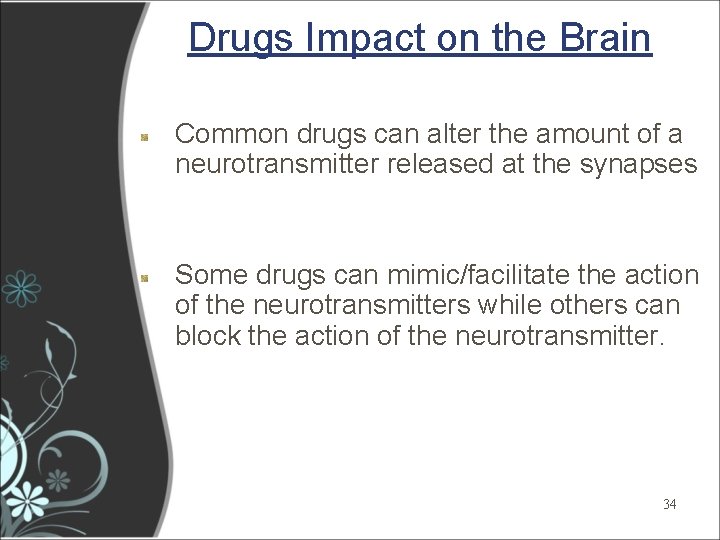 Drugs Impact on the Brain

Common drugs can alter the amount of a neurotransmitter released at the synapses

Some drugs can mimic/facilitate the action of the neurotransmitters while others can block the action of the neurotransmitter.

34